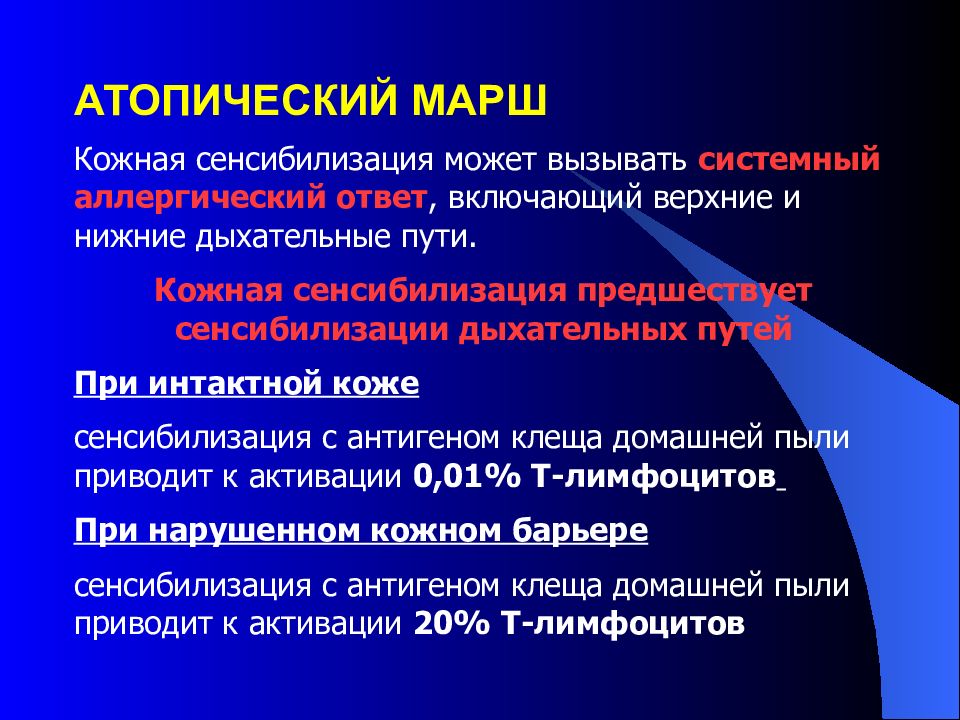 АТОПИЧЕСКИЙ МАРШ

Кожная сенсибилизация может вызывать системный аллергический ответ, включающий верхние и нижние дыхательные пути.

Кожная сенсибилизация предшествует сенсибилизации дыхательных путей

При интактной коже

сенсибилизация с антигеном клеща домашней пыли приводит к активации 0,01% Т-лимфоцитов

При нарушенном кожном барьере

сенсибилизация с антигеном клеща домашней пыли приводит к активации 20% Т-лимфоцитов